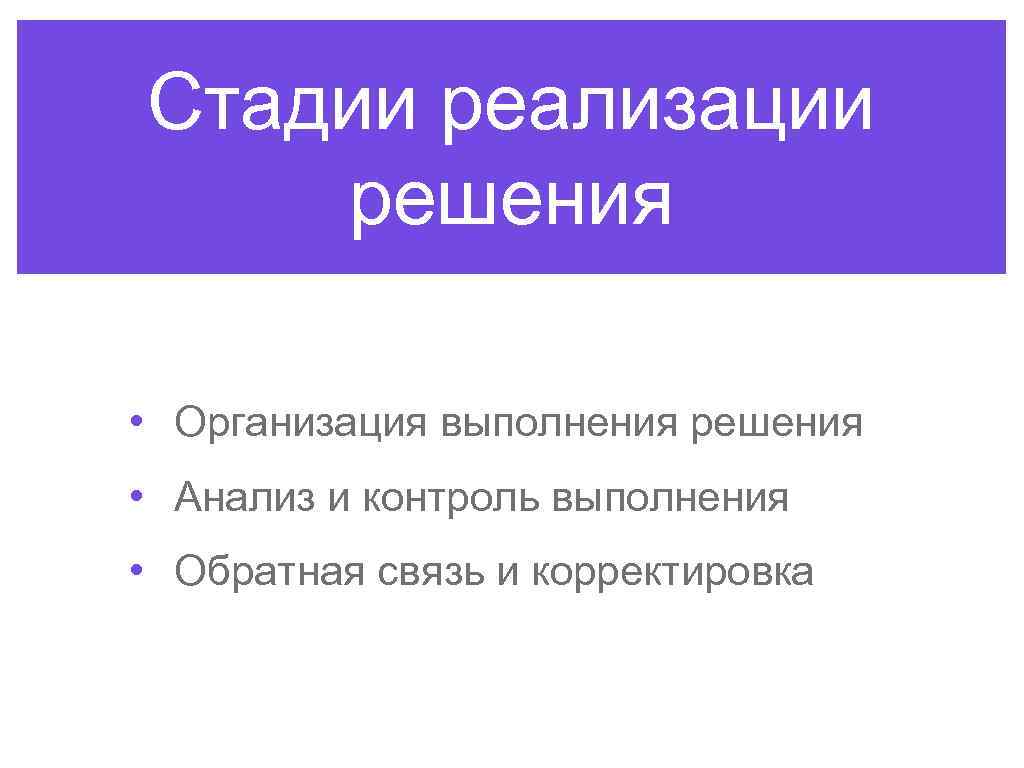 Стадии реализации решения

• Организация выполнения решения
• Анализ и контроль выполнения
• Обратная связь и корректировка